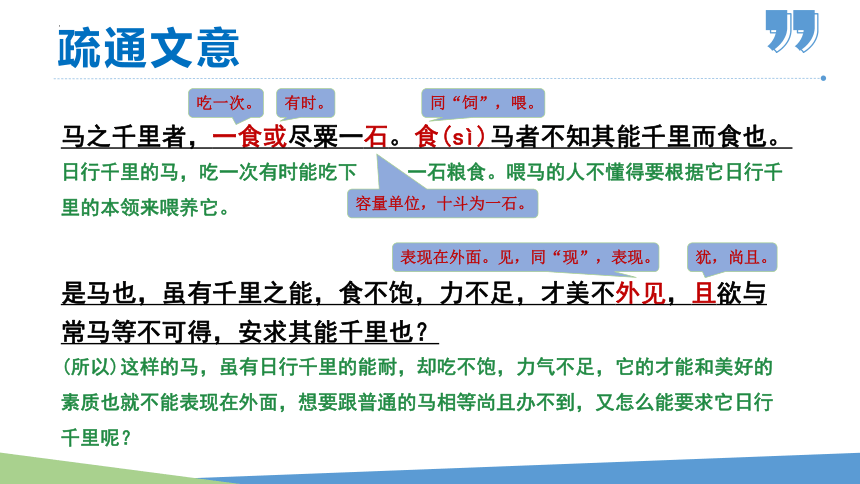 疏通文意

吃一次。 有时。 同“饲”，喂。

马之千里者，一食或尽粟一石。食(sì)马者不知其能千里而食也。

日行千里的马，吃一次有时能吃下一石粮食。喂马的人不懂得要根据它日行千里的本领来喂养它。

容量单位，十斗为一石。

表现在外面。见，同“现”，表现。 犹，尚且。

是马也，虽有千里之能，食不饱，力不足，才美不外见，且欲与常马等不可得，安求其能千里也？

(所以)这样的马，虽有日行千里的能耐，却吃不饱，力气不足，它的才能和美好的素质也就不能表现在外面，想要跟普通的马相等尚且办不到，又怎么能要求它日行千里呢？